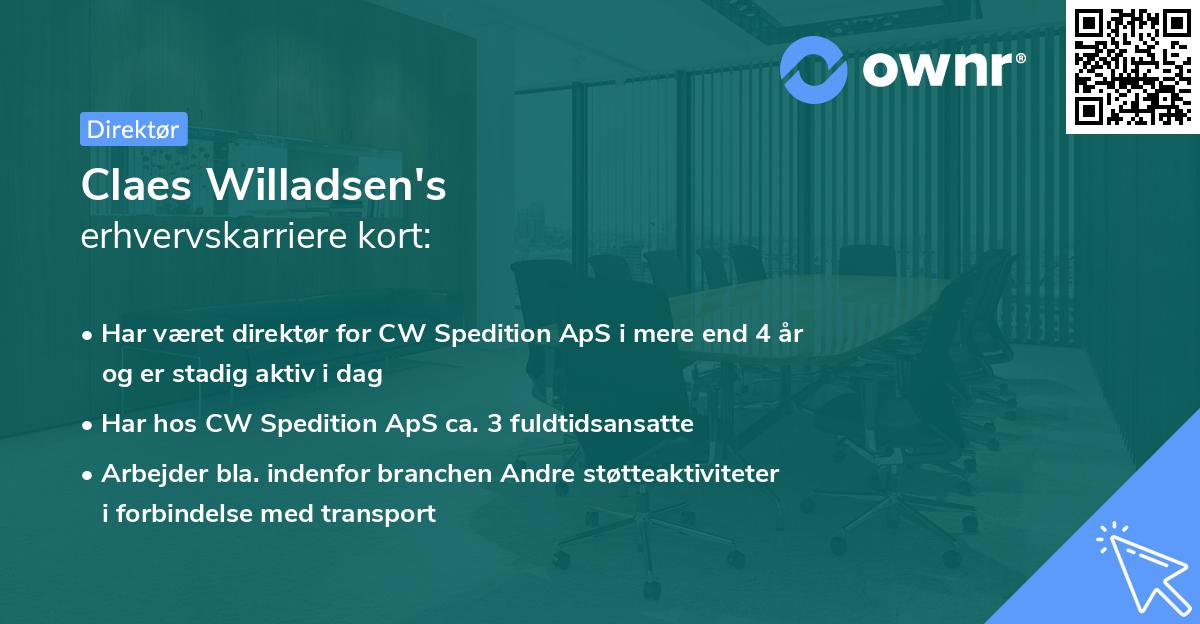 ownr®

Direktør

Claes Willadsen's
erhvervskarriere kort:

• Har været direktør for CW Spedition ApS i mere end 4 år og er stadig aktiv i dag
• Har hos CW Spedition ApS ca. 3 fuldtidsansatte
• Arbejder bla. indenfor branchen Andre støtteaktiviteter i forbindelse med transport